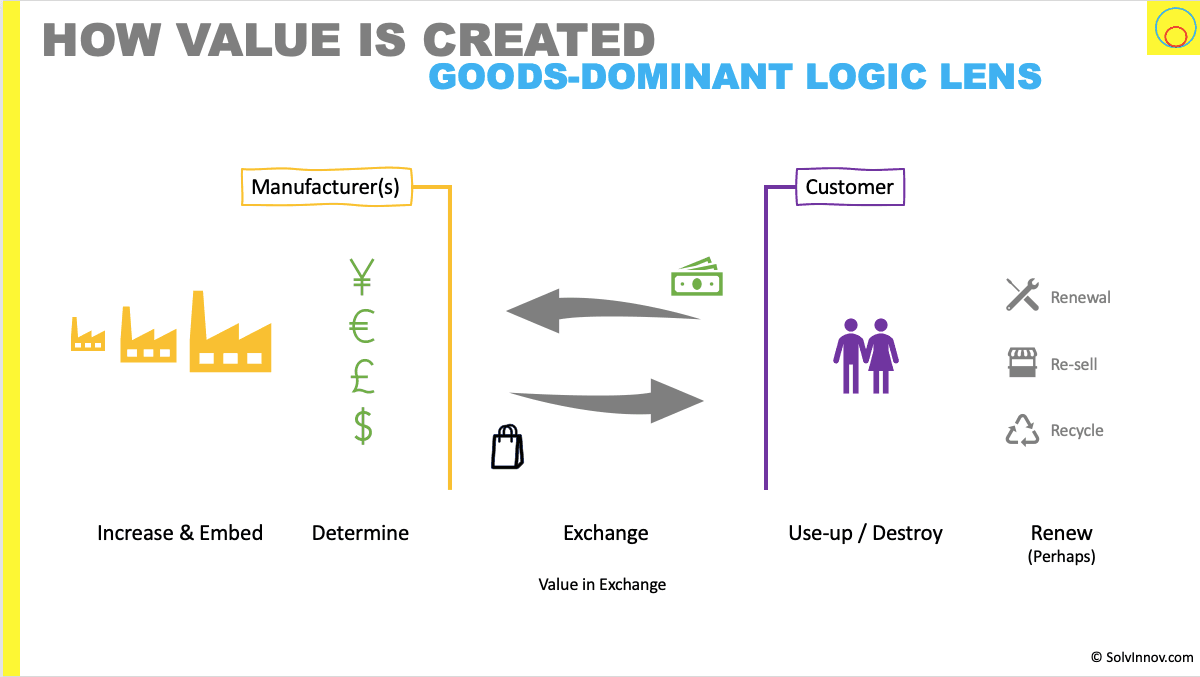 HOW VALUE IS CREATED
GOODS-DOMINANT LOGIC LENS

Manufacturer(s)

Customer

¥
€
£
$

Renewal

Re-sell

Recycle

Increase & Embed

Determine

Exchange

Use-up / Destroy

Renew
(Perhaps)

Value in Exchange

© SolvInnov.com